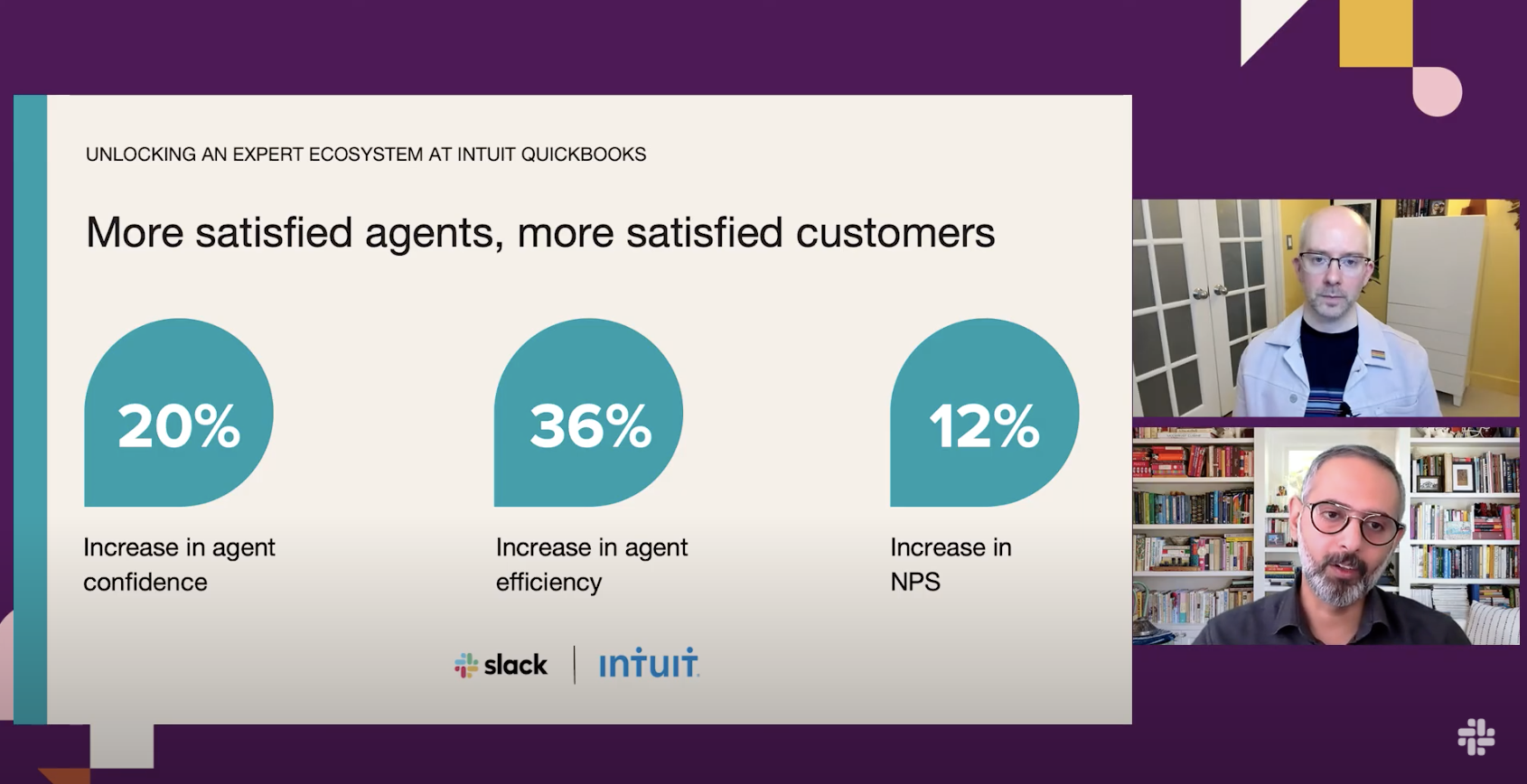 UNLOCKING AN EXPERT ECOSYSTEM AT INTUIT QUICKBOOKS

More satisfied agents, more satisfied customers

20%

Increase in agent confidence

36%

Increase in agent efficiency

12%

Increase in NPS

slack | INTUIT